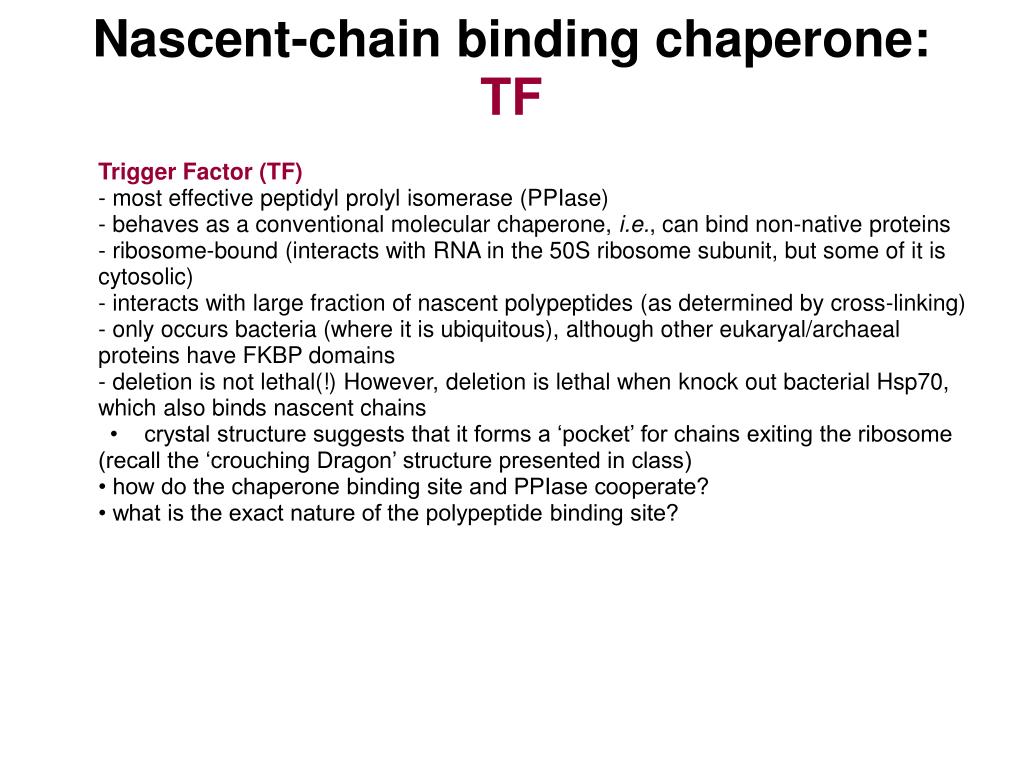 Nascent-chain binding chaperone: TF

Trigger Factor (TF)
- most effective peptidyl prolyl isomerase (PPIase)
- behaves as a conventional molecular chaperone, i.e., can bind non-native proteins
- ribosome-bound (interacts with RNA in the 50S ribosome subunit, but some of it is cytosolic)
- interacts with large fraction of nascent polypeptides (as determined by cross-linking)
- only occurs bacteria (where it is ubiquitous), although other eukaryal/archaeal proteins have FKBP domains
- deletion is not lethal(!) However, deletion is lethal when knock out bacterial Hsp70, which also binds nascent chains
• crystal structure suggests that it forms a ‘pocket’ for chains exiting the ribosome (recall the ‘crouching Dragon’ structure presented in class)
• how do the chaperone binding site and PPIase cooperate?
• what is the exact nature of the polypeptide binding site?